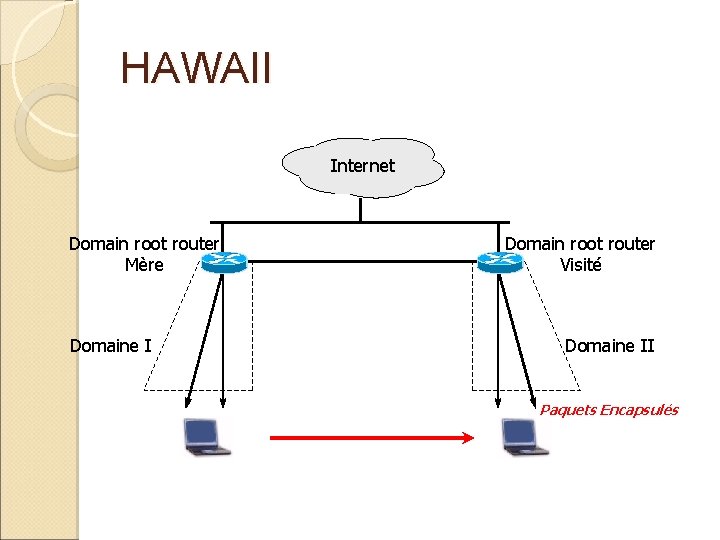 HAWAII

Internet

Domain root router
Mère

Domain root router
Visité

Domaine I

Domaine II

Paquets Encapsulés